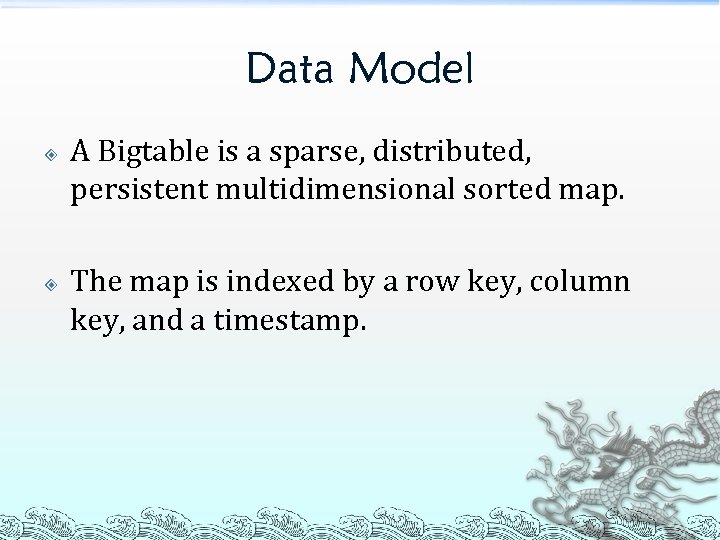 Data Model

A Bigtable is a sparse, distributed, persistent multidimensional sorted map.

The map is indexed by a row key, column key, and a timestamp.